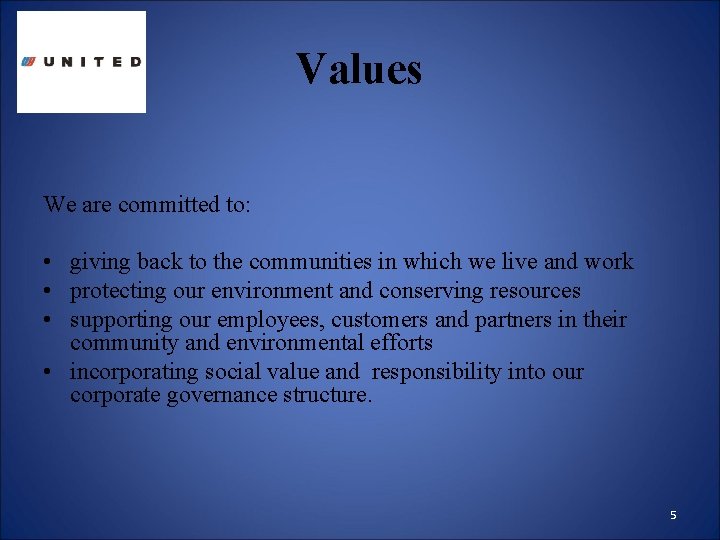 UNITED

Values

We are committed to:

• giving back to the communities in which we live and work
• protecting our environment and conserving resources
• supporting our employees, customers and partners in their community and environmental efforts
• incorporating social value and responsibility into our corporate governance structure.

5